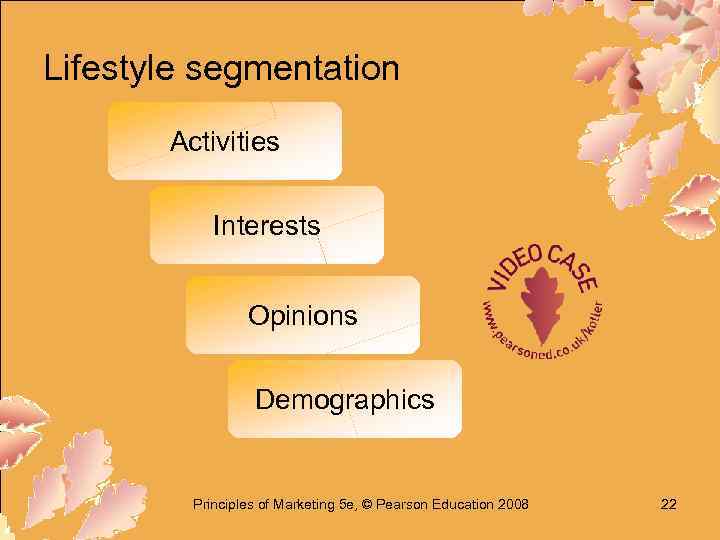 Lifestyle segmentation

Activities

Interests

Opinions

Demographics

VIDEO CASE

www.pearsoned.co.uk/kotler

Principles of Marketing 5e, © Pearson Education 2008

22